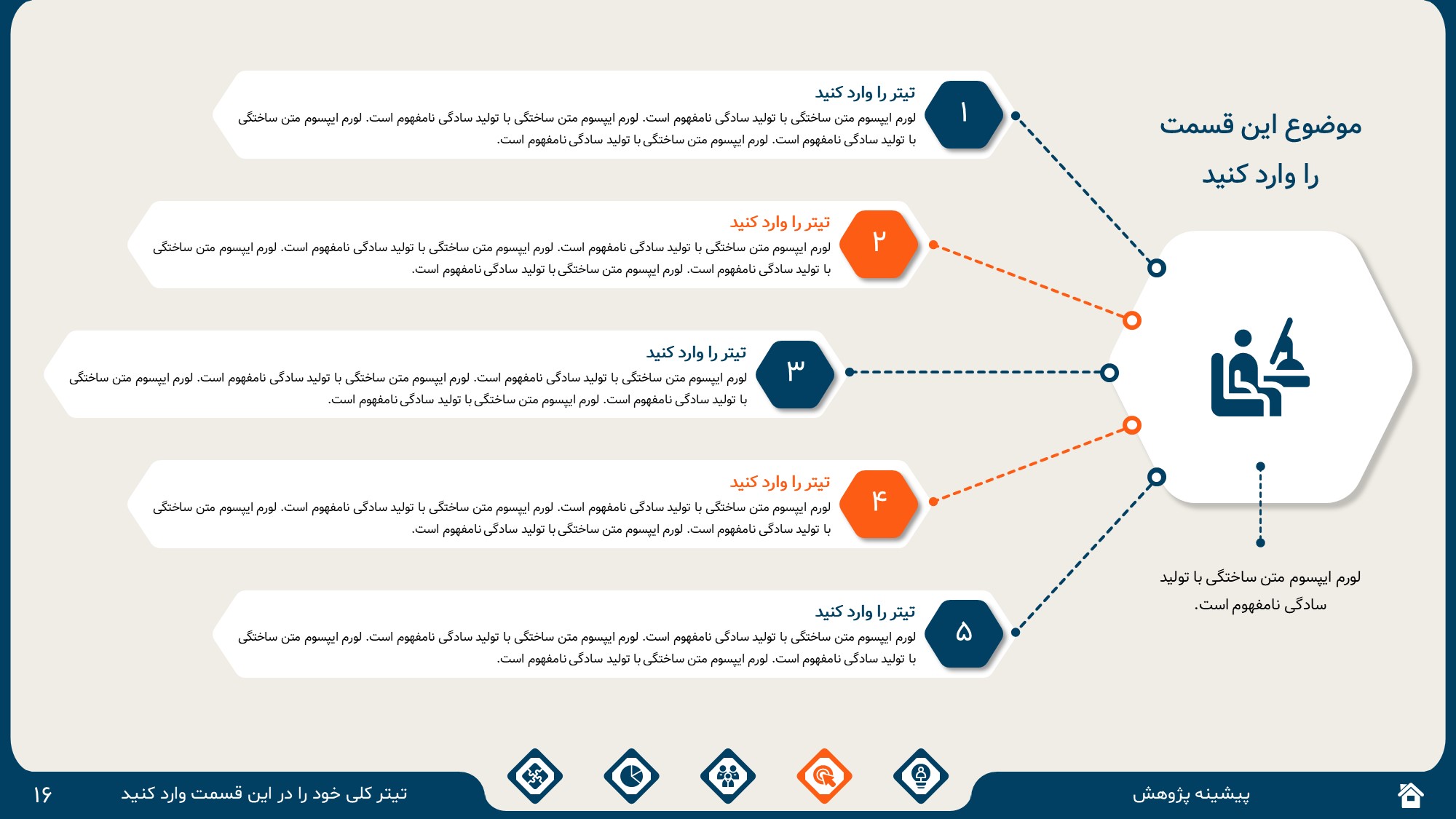 موضوع این قسمت
را وارد کنید

لورم ایپسوم متن ساختگی با تولید سادگی نامفهوم است.

۱
تیتر را وارد کنید
لورم ایپسوم متن ساختگی با تولید سادگی نامفهوم است. لورم ایپسوم متن ساختگی با تولید سادگی نامفهوم است. لورم ایپسوم متن ساختگی با تولید سادگی نامفهوم است. لورم ایپسوم متن ساختگی با تولید سادگی نامفهوم است.

۲
تیتر را وارد کنید
لورم ایپسوم متن ساختگی با تولید سادگی نامفهوم است. لورم ایپسوم متن ساختگی با تولید سادگی نامفهوم است. لورم ایپسوم متن ساختگی با تولید سادگی نامفهوم است. لورم ایپسوم متن ساختگی با تولید سادگی نامفهوم است.

۳
تیتر را وارد کنید
لورم ایپسوم متن ساختگی با تولید سادگی نامفهوم است. لورم ایپسوم متن ساختگی با تولید سادگی نامفهوم است. لورم ایپسوم متن ساختگی با تولید سادگی نامفهوم است. لورم ایپسوم متن ساختگی با تولید سادگی نامفهوم است.

۴
تیتر را وارد کنید
لورم ایپسوم متن ساختگی با تولید سادگی نامفهوم است. لورم ایپسوم متن ساختگی با تولید سادگی نامفهوم است. لورم ایپسوم متن ساختگی با تولید سادگی نامفهوم است. لورم ایپسوم متن ساختگی با تولید سادگی نامفهوم است.

۵
تیتر را وارد کنید
لورم ایپسوم متن ساختگی با تولید سادگی نامفهوم است. لورم ایپسوم متن ساختگی با تولید سادگی نامفهوم است. لورم ایپسوم متن ساختگی با تولید سادگی نامفهوم است. لورم ایپسوم متن ساختگی با تولید سادگی نامفهوم است.

پیشینه پژوهش
تیتر کلی خود را در این قسمت وارد کنید
۱۶